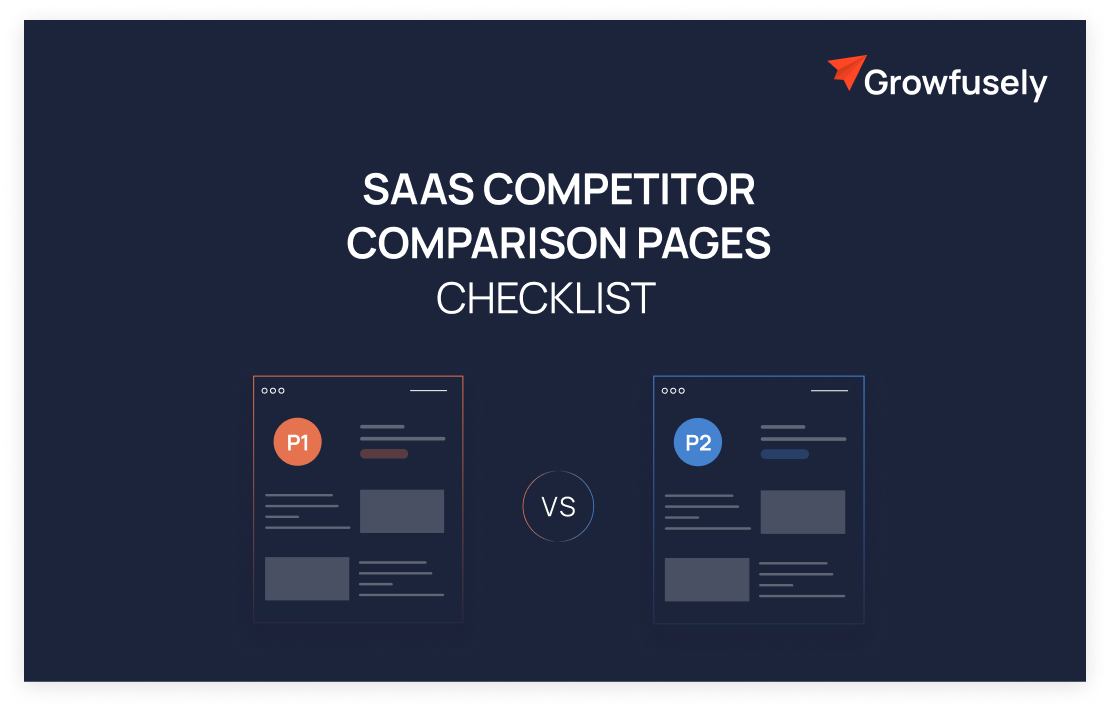 Growfusely

SAAS COMPETITOR COMPARISON PAGES CHECKLIST

P1

VS

P2